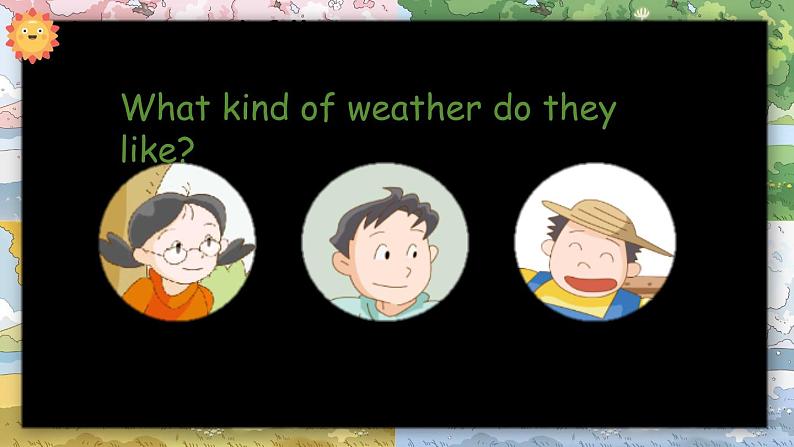 What kind of weather do they like?